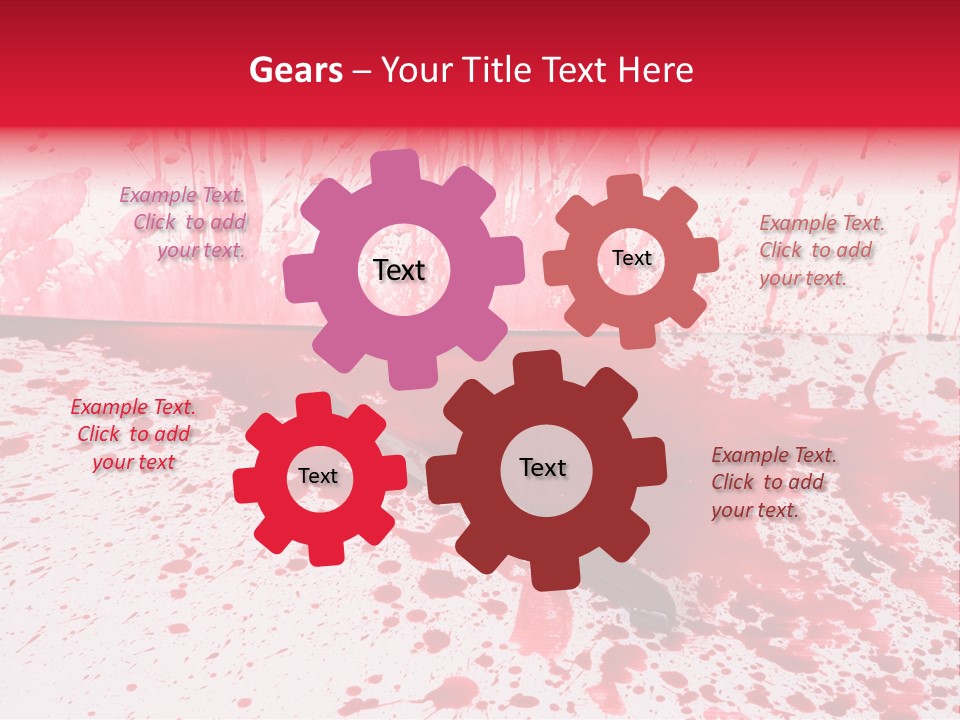 Gears – Your Title Text Here

Example Text. Click to add your text.

Text

Text

Example Text. Click to add your text.

Example Text. Click to add your text

Text

Text

Example Text. Click to add your text.